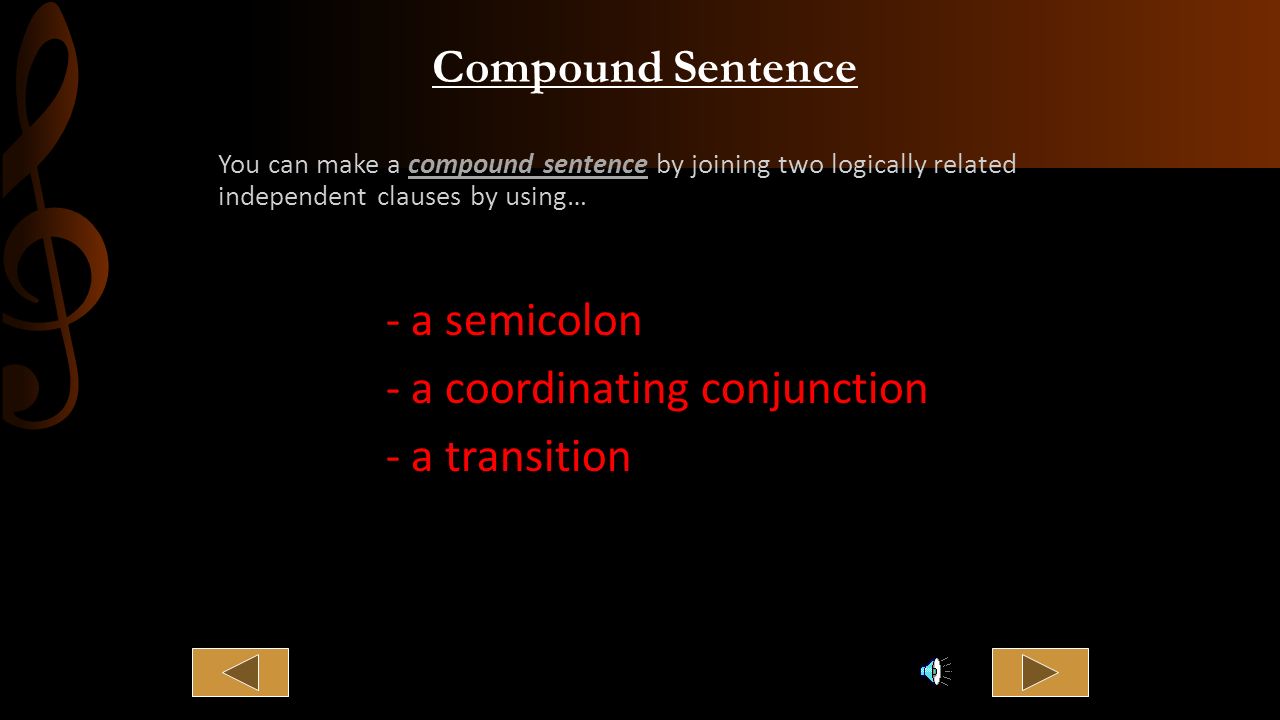 Compound Sentence

You can make a compound sentence by joining two logically related independent clauses by using…

- a semicolon
- a coordinating conjunction
- a transition